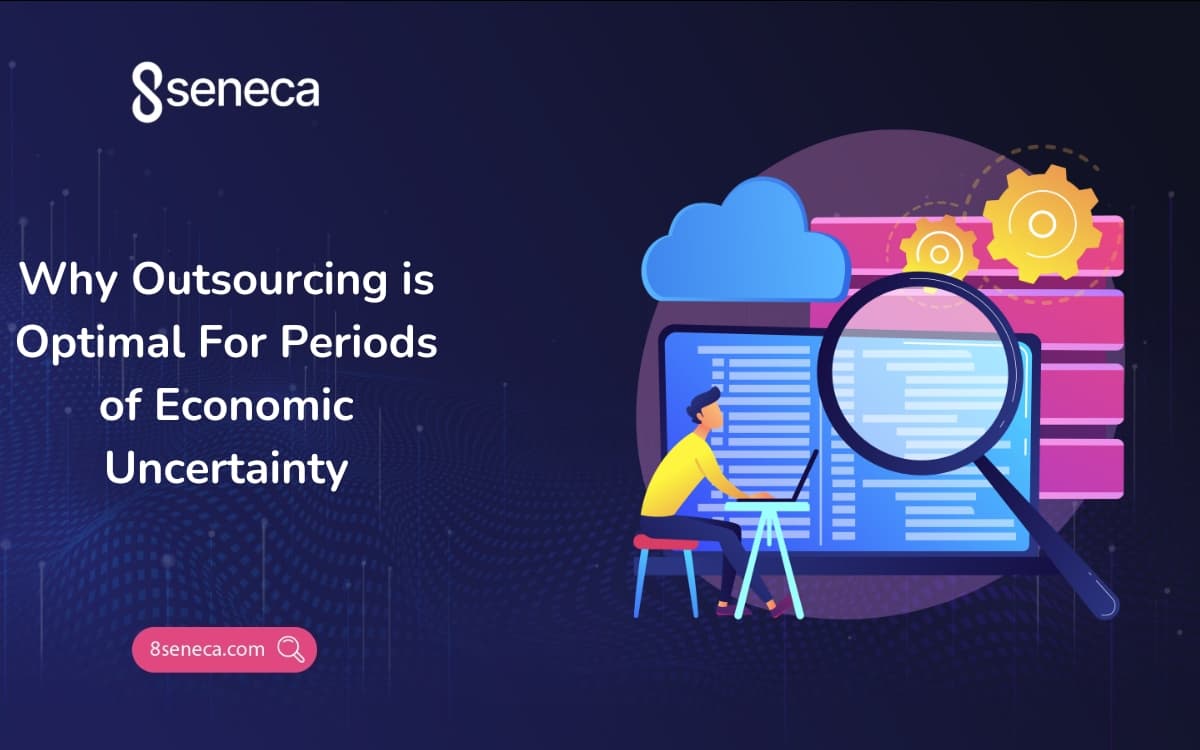 8seneca

Why Outsourcing is Optimal For Periods of Economic Uncertainty

8seneca.com